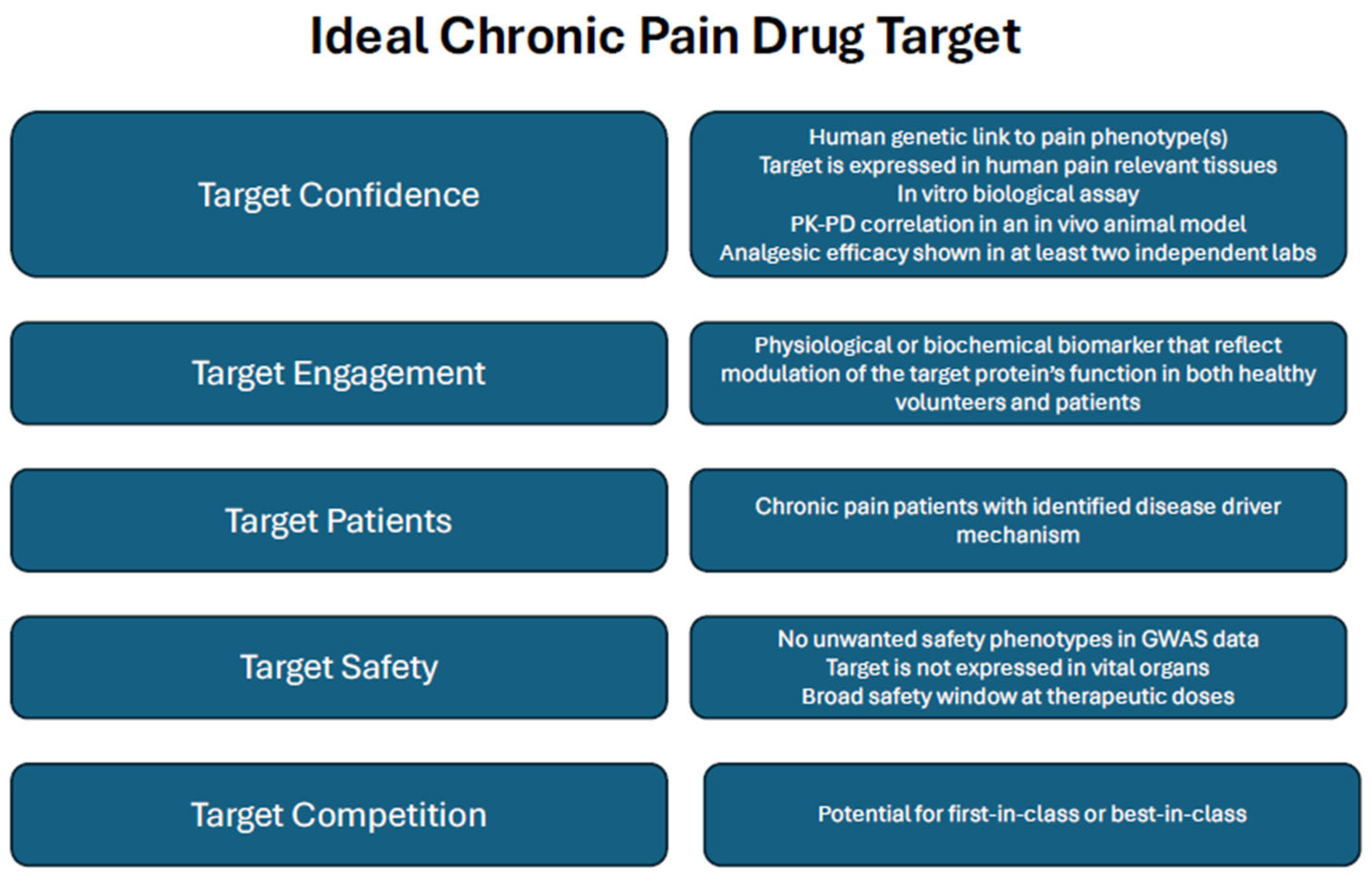 Ideal Chronic Pain Drug Target

Target Confidence

Human genetic link to pain phenotype(s)
Target is expressed in human pain relevant tissues
In vitro biological assay
PK-PD correlation in an in vivo animal model
Analgesic efficacy shown in at least two independent labs

Target Engagement

Physiological or biochemical biomarker that reflect modulation of the target protein's function in both healthy volunteers and patients

Target Patients

Chronic pain patients with identified disease driver mechanism

Target Safety

No unwanted safety phenotypes in GWAS data
Target is not expressed in vital organs
Broad safety window at therapeutic doses

Target Competition

Potential for first-in-class or best-in-class